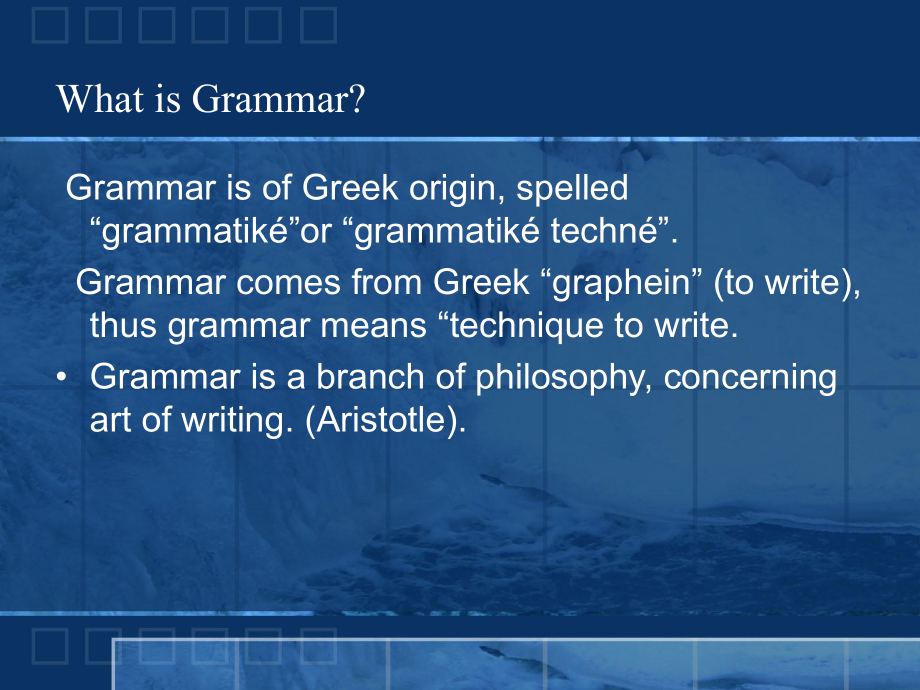 What is Grammar?

Grammar is of Greek origin, spelled “grammatiké”or “grammatiké techné”.

Grammar comes from Greek “graphein” (to write), thus grammar means “technique to write.

• Grammar is a branch of philosophy, concerning art of writing. (Aristotle).